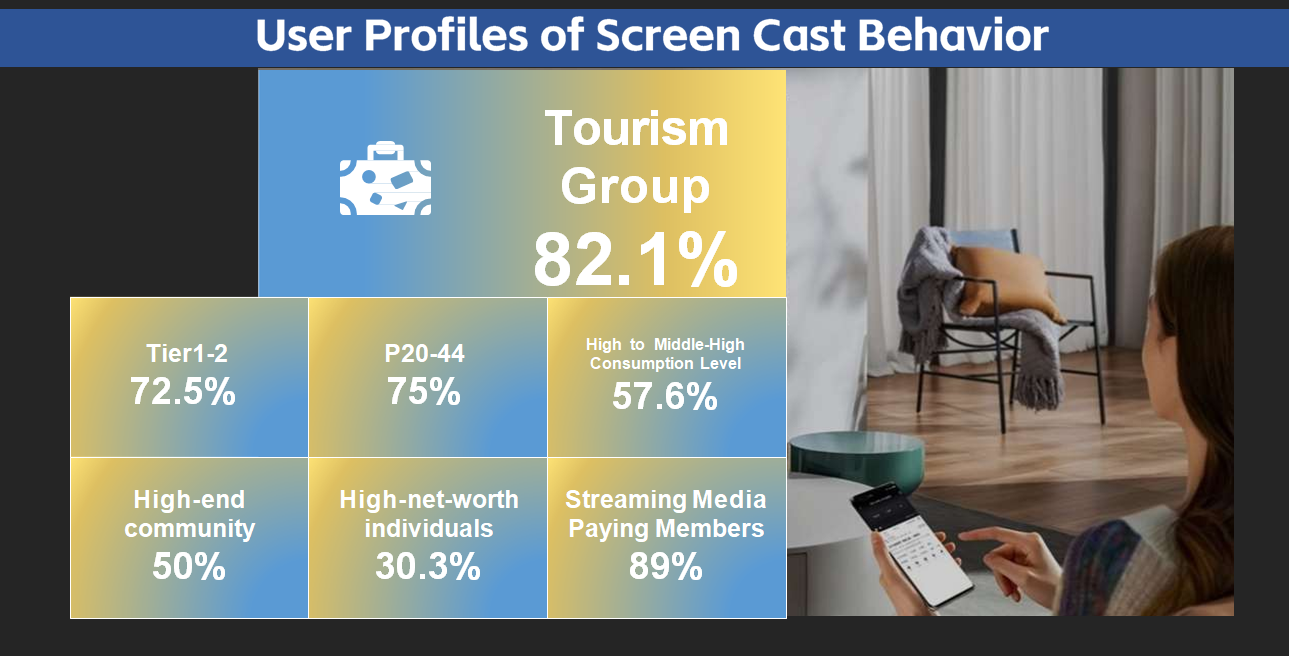 User Profiles of Screen Cast Behavior

Tourism Group
82.1%

Tier1-2
72.5%

P20-44
75%

High to Middle-High Consumption Level
57.6%

High-end community
50%

High-net-worth individuals
30.3%

Streaming Media Paying Members
89%